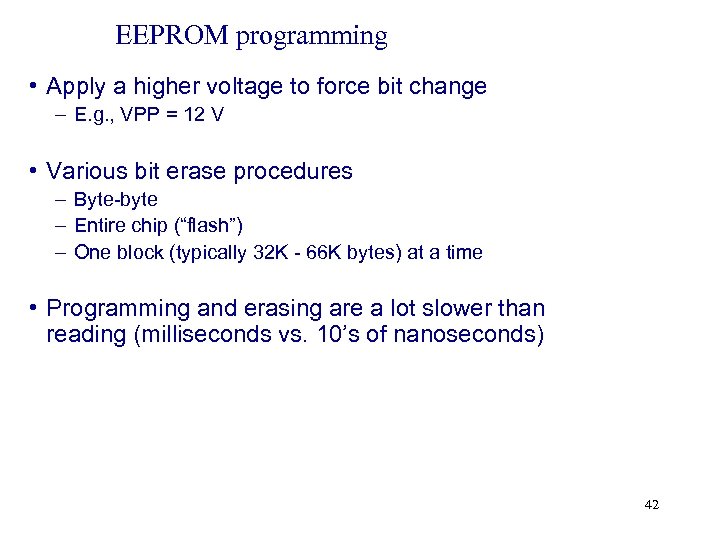 EEPROM programming

• Apply a higher voltage to force bit change
– E.g., VPP = 12 V

• Various bit erase procedures
– Byte-byte
– Entire chip (“flash”)
– One block (typically 32K - 66K bytes) at a time

• Programming and erasing are a lot slower than reading (milliseconds vs. 10’s of nanoseconds)

42